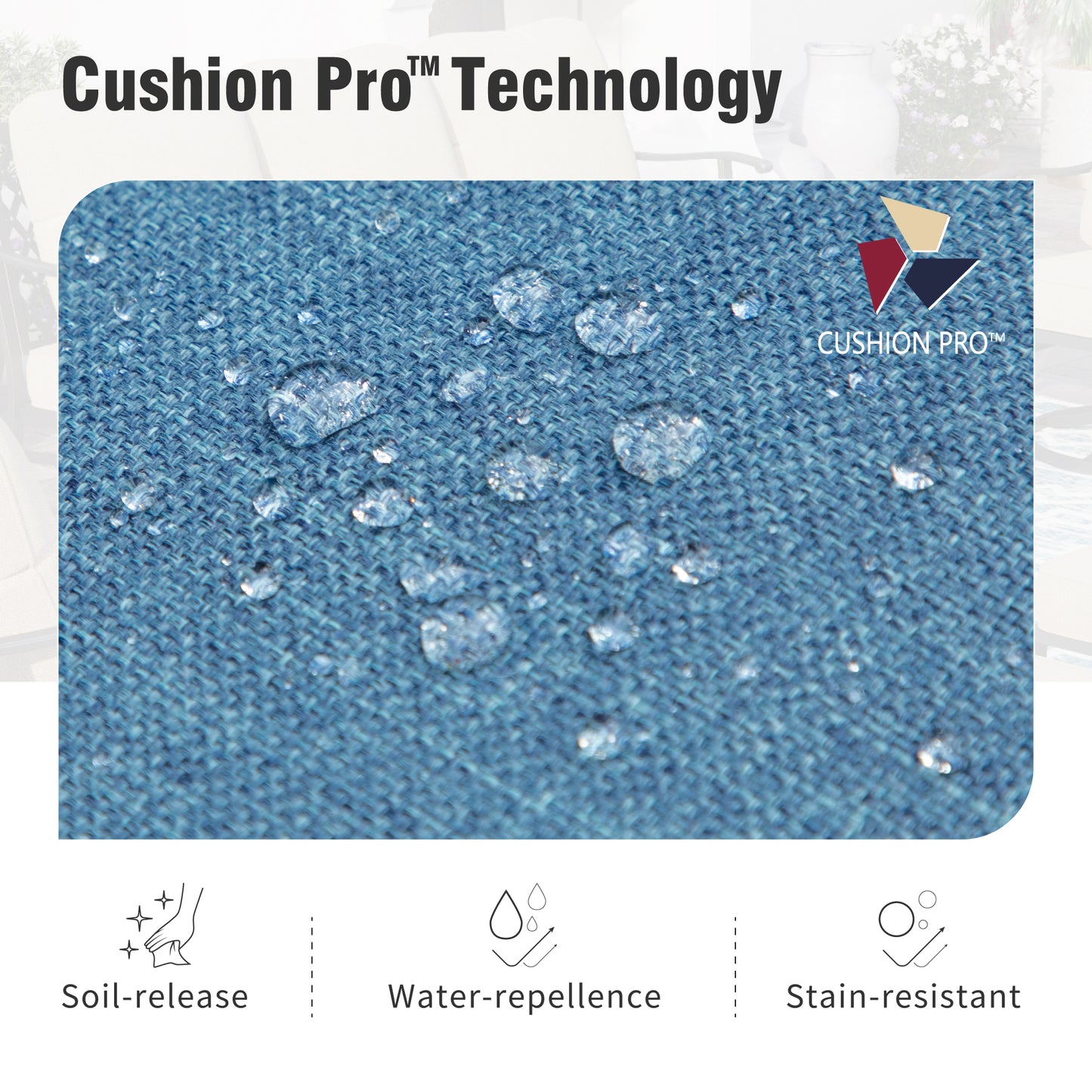 Cushion Pro™ Technology

CUSHION PRO™

Soil-release

Water-repellence

Stain-resistant